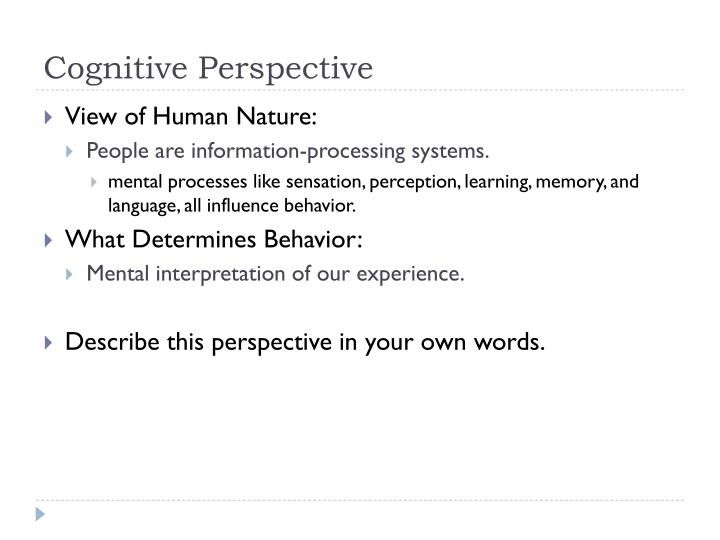 Cognitive Perspective

View of Human Nature:

People are information-processing systems.

mental processes like sensation, perception, learning, memory, and language, all influence behavior.

What Determines Behavior:

Mental interpretation of our experience.

Describe this perspective in your own words.